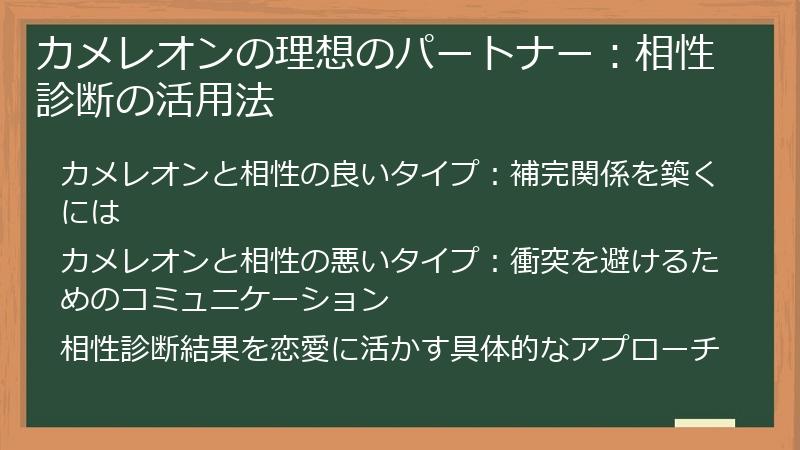 カメレオンの理想のパートナー：相性診断の活用法

カメレオンと相性の良いタイプ：補完関係を築くには

カメレオンと相性の悪いタイプ：衝突を避けるためのコミュニケーション

相性診断結果を恋愛に活かす具体的なアプローチ